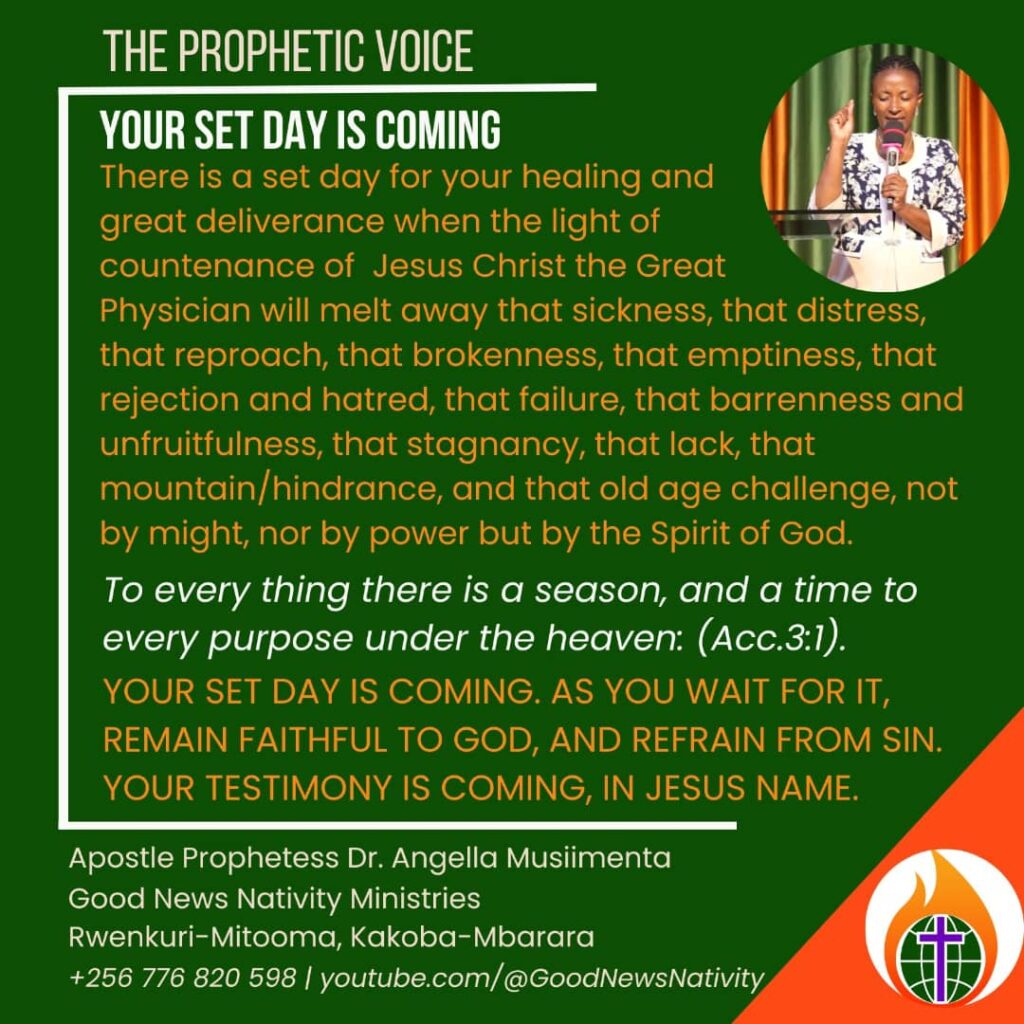 THE PROPHETIC VOICE

YOUR SET DAY IS COMING

There is a set day for your healing and great deliverance when the light of countenance of Jesus Christ the Great Physician will melt away that sickness, that distress, that reproach, that brokenness, that emptiness, that rejection and hatred, that failure, that barrenness and unfruitfulness, that stagnancy, that lack, that mountain/hindrance, and that old age challenge, not by might, nor by power but by the Spirit of God.

To every thing there is a season, and a time to every purpose under the heaven: (Acc.3:1).

YOUR SET DAY IS COMING. AS YOU WAIT FOR IT, REMAIN FAITHFUL TO GOD, AND REFRAIN FROM SIN. YOUR TESTIMONY IS COMING, IN JESUS NAME.

Apostle Prophetess Dr. Angella Musiimenta
Good News Nativity Ministries
Rwenkuri-Mitooma, Kakoba-Mbarara
+256 776 820 598 | youtube.com/@GoodNewsNativity